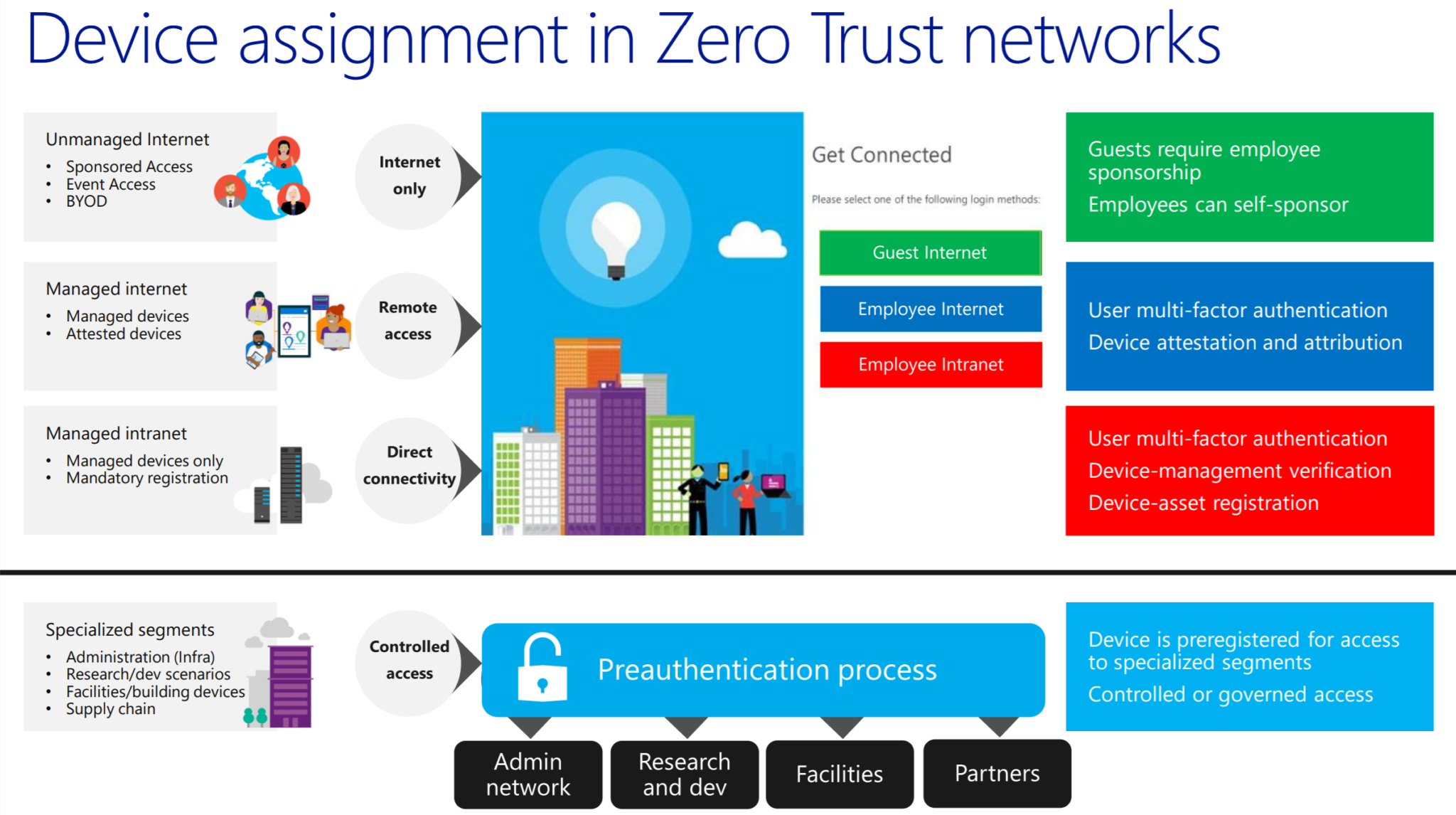 Device assignment in Zero Trust networks

Unmanaged Internet
• Sponsored Access
• Event Access
• BYOD

Internet only

Managed internet
• Managed devices
• Attested devices

Remote access

Managed intranet
• Managed devices only
• Mandatory registration

Direct connectivity

Get Connected

Please select one of the following login methods:

Guest Internet

Employee Internet

Employee Intranet

Guests require employee sponsorship
Employees can self-sponsor

User multi-factor authentication
Device attestation and attribution

User multi-factor authentication
Device-management verification
Device-asset registration

Specialized segments
• Administration (Infra)
• Research/dev scenarios
• Facilities/building devices
• Supply chain

Controlled access

Preauthentication process

Admin network

Research and dev

Facilities

Partners

Device is preregistered for access to specialized segments
Controlled or governed access